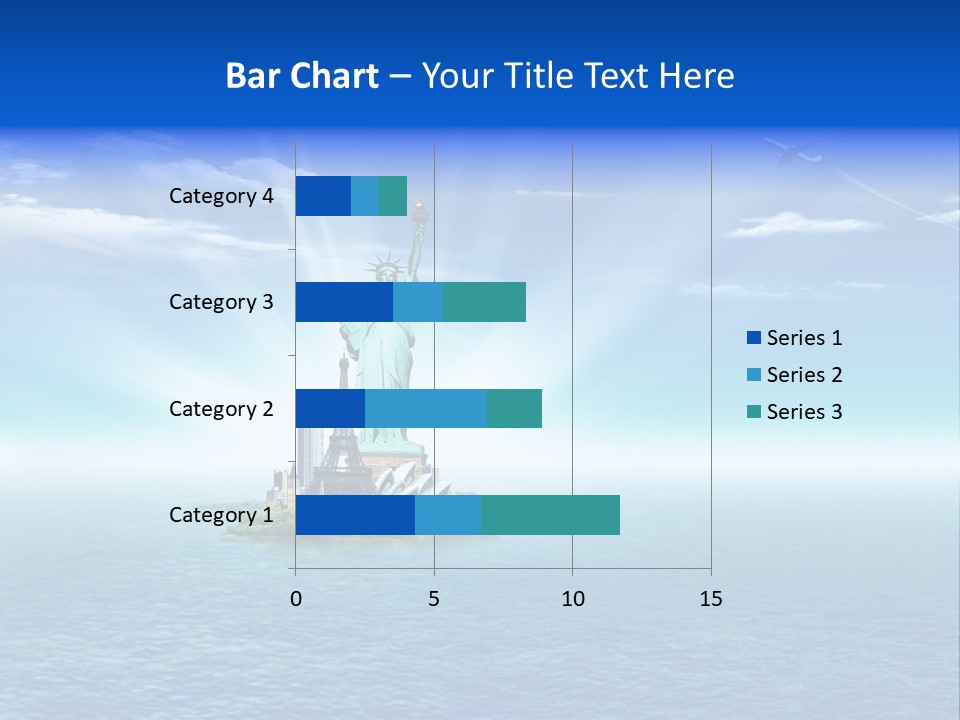 Bar Chart – Your Title Text Here

Category 4
Category 3
Category 2
Category 1

0
5
10
15

Series 1
Series 2
Series 3